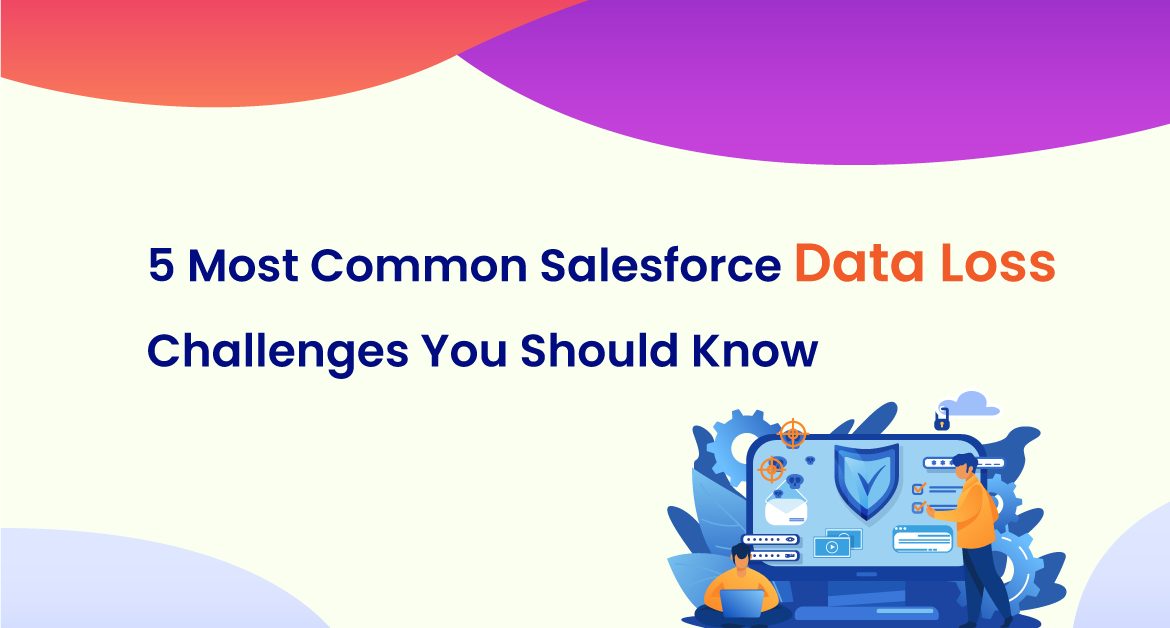 5 Most Common Salesforce Data Loss Challenges You Should Know